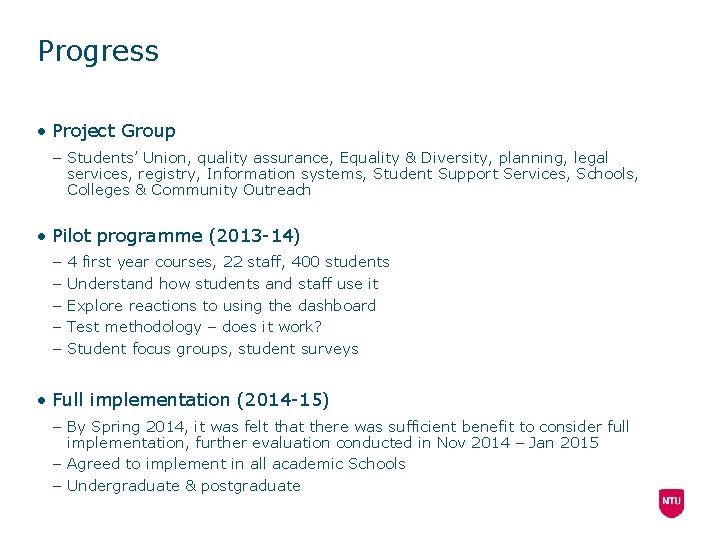 Progress

• Project Group
– Students' Union, quality assurance, Equality & Diversity, planning, legal services, registry, Information systems, Student Support Services, Schools, Colleges & Community Outreach

• Pilot programme (2013-14)
– 4 first year courses, 22 staff, 400 students
– Understand how students and staff use it
– Explore reactions to using the dashboard
– Test methodology – does it work?
– Student focus groups, student surveys

• Full implementation (2014-15)
– By Spring 2014, it was felt that there was sufficient benefit to consider full implementation, further evaluation conducted in Nov 2014 – Jan 2015
– Agreed to implement in all academic Schools
– Undergraduate & postgraduate

NTU